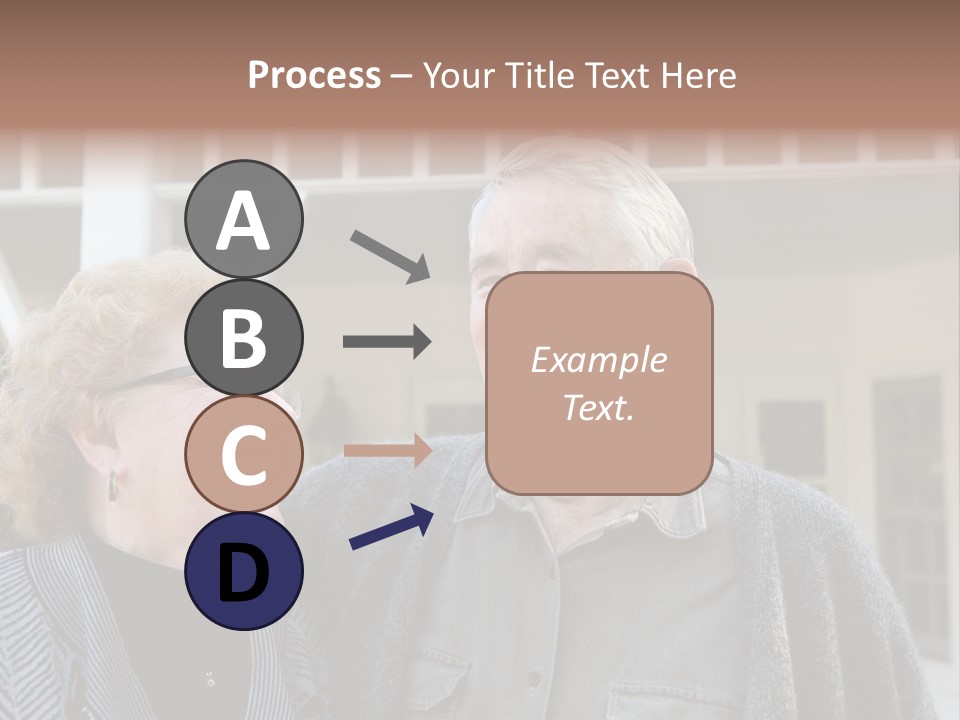 Process – Your Title Text Here

A

B

C

D

Example Text.